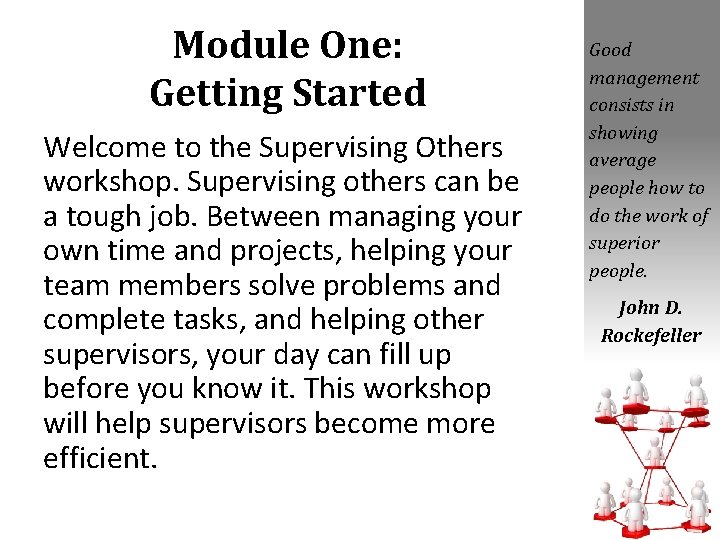 Module One:
Getting Started

Welcome to the Supervising Others workshop. Supervising others can be a tough job. Between managing your own time and projects, helping your team members solve problems and complete tasks, and helping other supervisors, your day can fill up before you know it. This workshop will help supervisors become more efficient.

Good management consists in showing average people how to do the work of superior people.

John D. Rockefeller